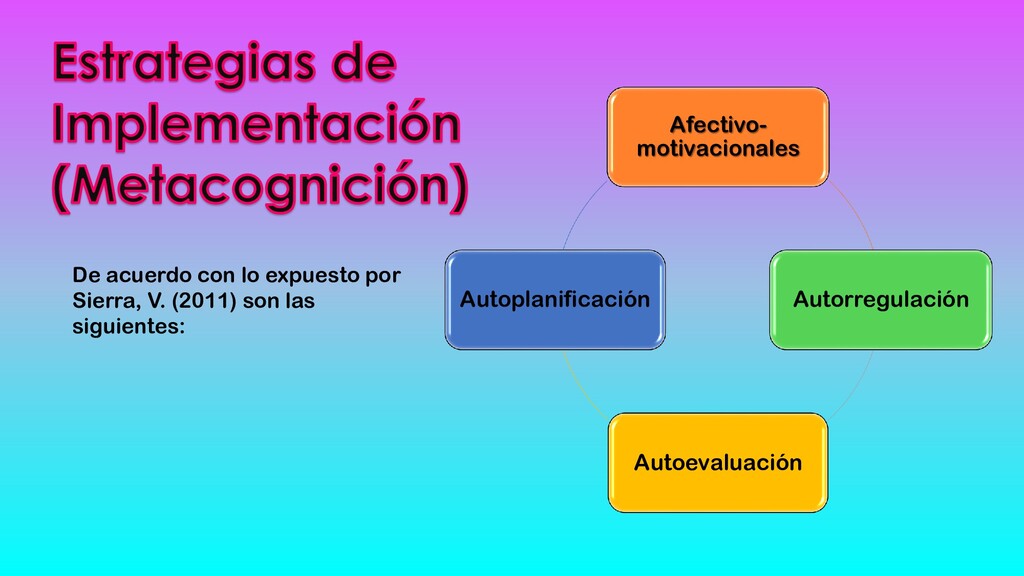 Estrategias de Implementación (Metacognición)

De acuerdo con lo expuesto por Sierra, V. (2011) son las siguientes:

Afectivo-motivacionales

Autorregulación

Autoevaluación

Autoplanificación